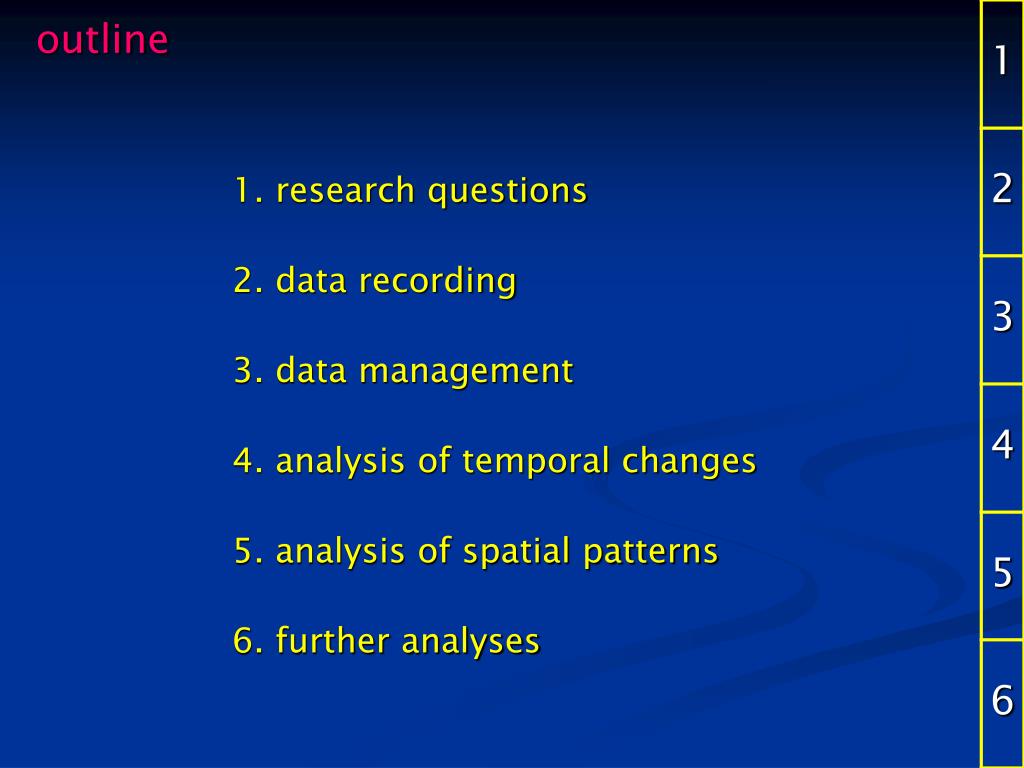 outline

1. research questions

2. data recording

3. data management

4. analysis of temporal changes

5. analysis of spatial patterns

6. further analyses

1

2

3

4

5

6